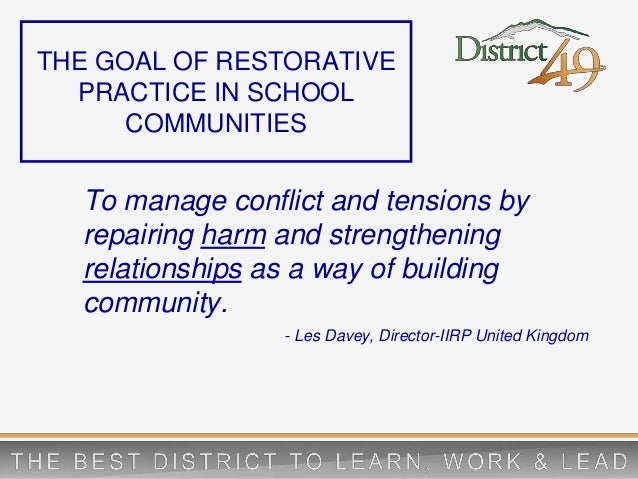 THE GOAL OF RESTORATIVE PRACTICE IN SCHOOL COMMUNITIES

District 49

To manage conflict and tensions by repairing harm and strengthening relationships as a way of building community.

- Les Davey, Director-IIRP United Kingdom

THE BEST DISTRICT TO LEARN, WORK & LEAD